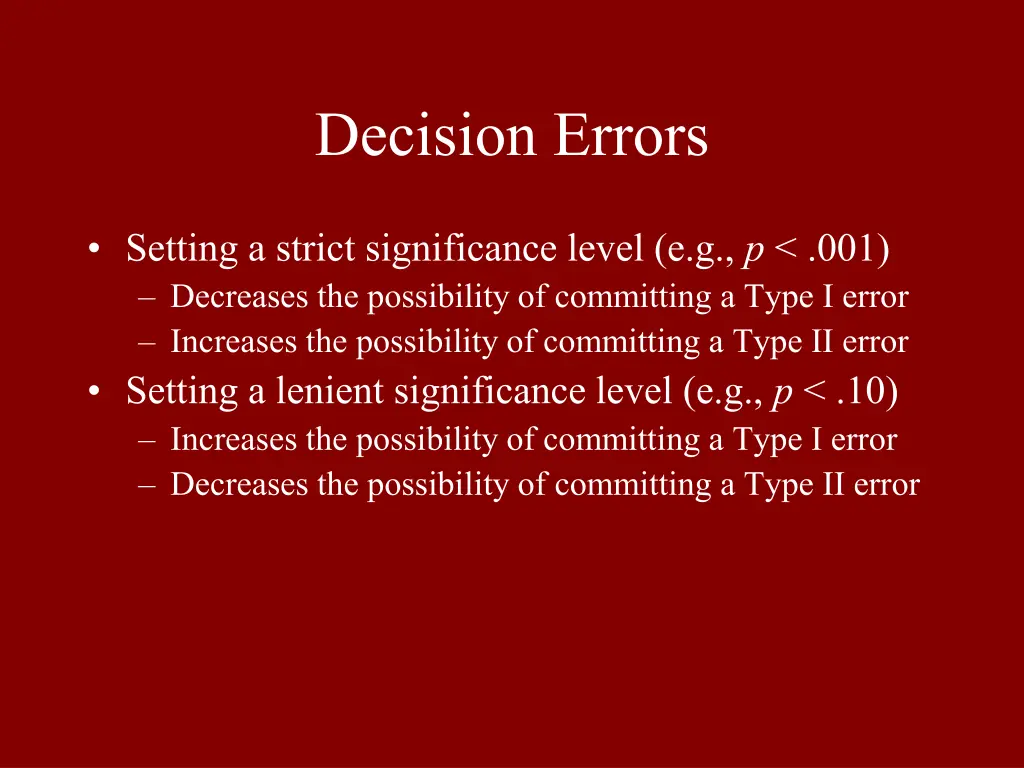 Decision Errors

• Setting a strict significance level (e.g., $p < .001$)
– Decreases the possibility of committing a Type I error
– Increases the possibility of committing a Type II error
• Setting a lenient significance level (e.g., $p < .10$)
– Increases the possibility of committing a Type I error
– Decreases the possibility of committing a Type II error